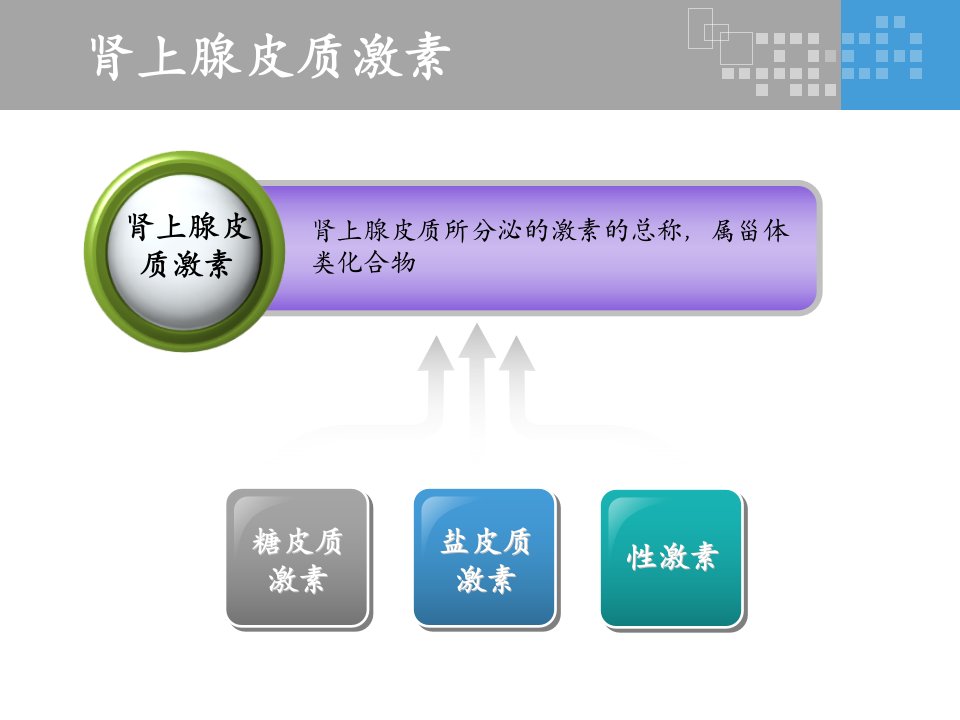 肾上腺皮质激素

肾上腺皮质激素

肾上腺皮质所分泌的激素的总称，属甾体类化合物

糖皮质激素

盐皮质激素

性激素